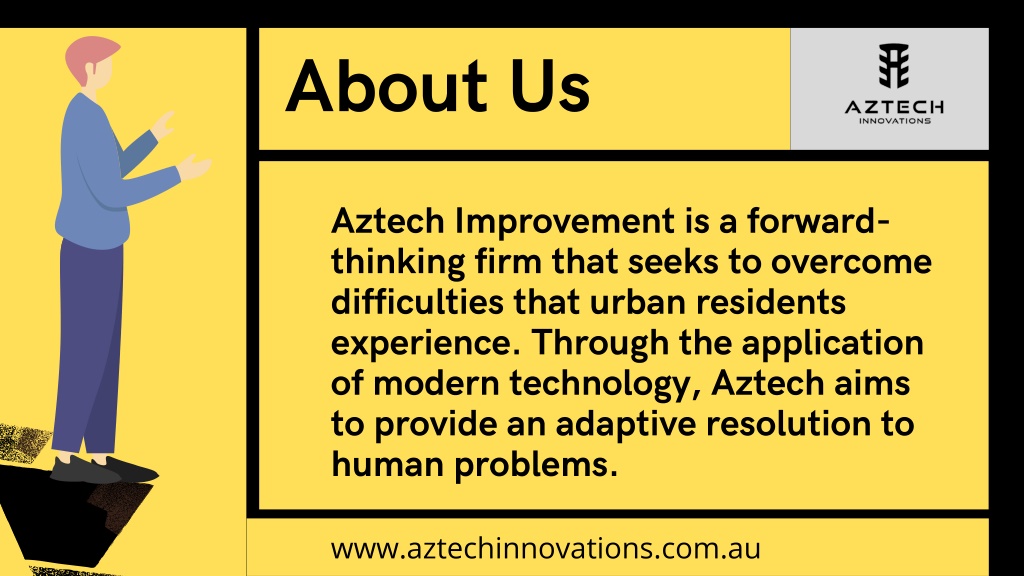 About Us

AZTECH
INNOVATIONS

Aztech Improvement is a forward-thinking firm that seeks to overcome difficulties that urban residents experience. Through the application of modern technology, Aztech aims to provide an adaptive resolution to human problems.

www.aztechinnovations.com.au